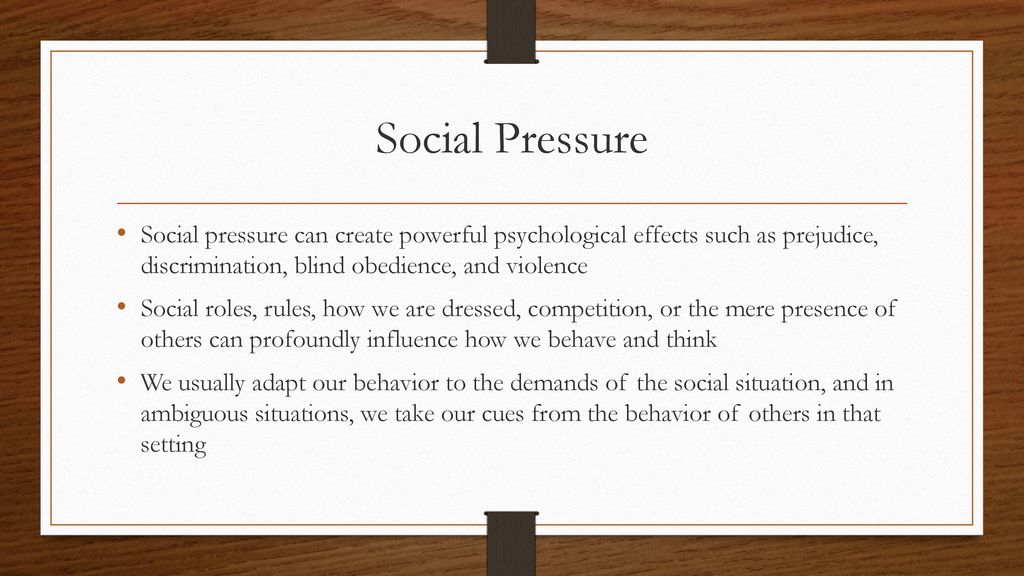 Social Pressure

• Social pressure can create powerful psychological effects such as prejudice, discrimination, blind obedience, and violence

• Social roles, rules, how we are dressed, competition, or the mere presence of others can profoundly influence how we behave and think

• We usually adapt our behavior to the demands of the social situation, and in ambiguous situations, we take our cues from the behavior of others in that setting